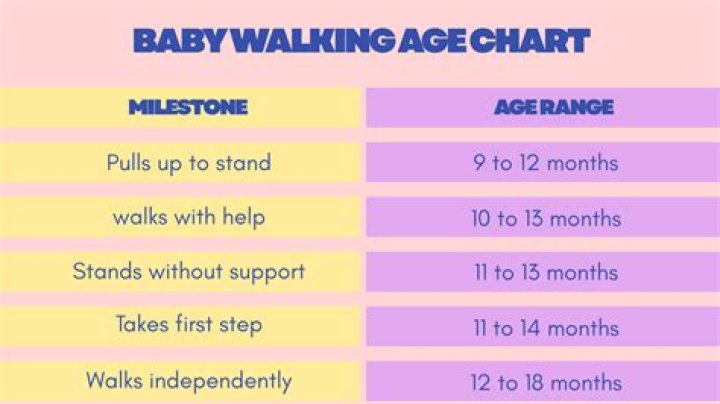 BABY WALKING AGE CHART

| MILESTONE | AGE RANGE |
|---|---|
| Pulls up to stand | 9 to 12 months |
| walks with help | 10 to 13 months |
| Stands without support | 11 to 13 months |
| Takes first step | 11 to 14 months |
| Walks independently | 12 to 18 months |